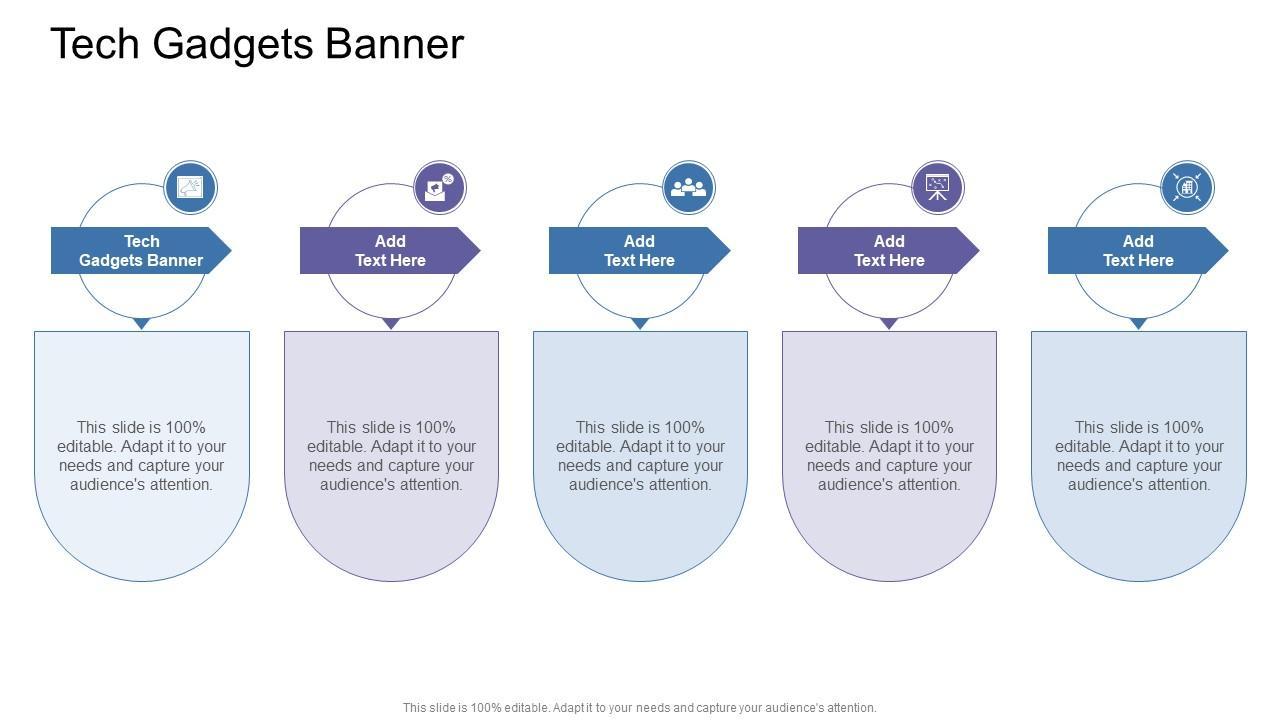 Tech Gadgets Banner

Tech Gadgets Banner

This slide is 100% editable. Adapt it to your needs and capture your audience's attention.

Add Text Here

This slide is 100% editable. Adapt it to your needs and capture your audience's attention.

Add Text Here

This slide is 100% editable. Adapt it to your needs and capture your audience's attention.

Add Text Here

This slide is 100% editable. Adapt it to your needs and capture your audience's attention.

Add Text Here

This slide is 100% editable. Adapt it to your needs and capture your audience's attention.

This slide is 100% editable. Adapt it to your needs and capture your audience's attention.